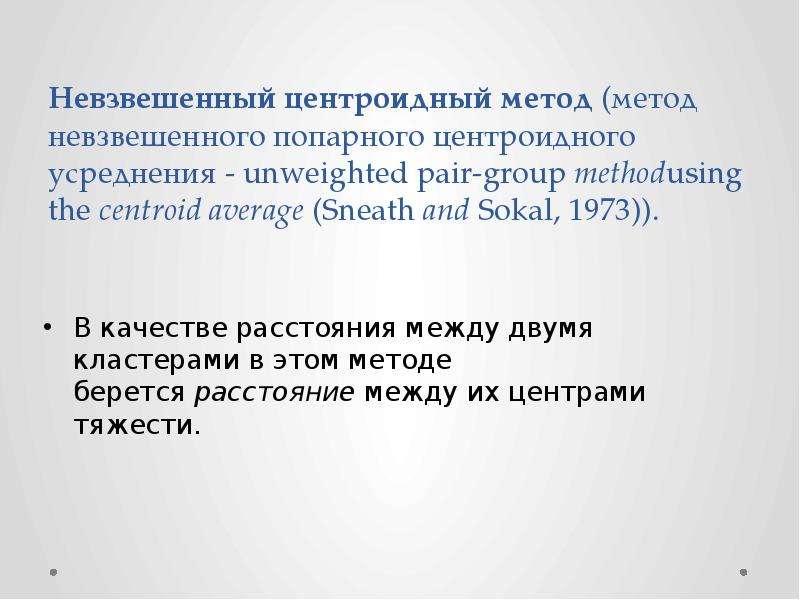 Невзвешенный центроидный метод (метод невзвешенного попарного центроидного усреднения - unweighted pair-group methodusing the centroid average (Sneath and Sokal, 1973)).

• В качестве расстояния между двумя кластерами в этом методе берется расстояние между их центрами тяжести.